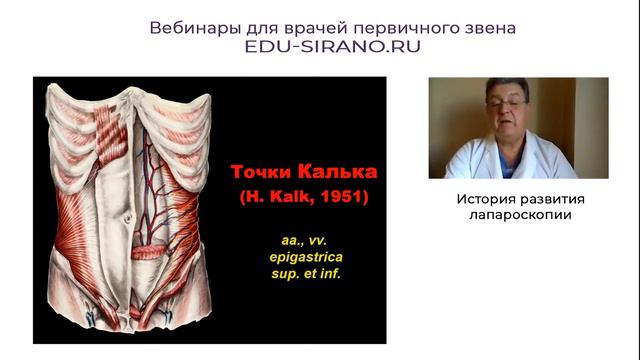 Вебинары для врачей первичного звена
EDU-SIRANO.RU

Точки Калька
(H. Kalk, 1951)

aa., vv.
epigastrica
sup. et inf.

История развития лапароскопии